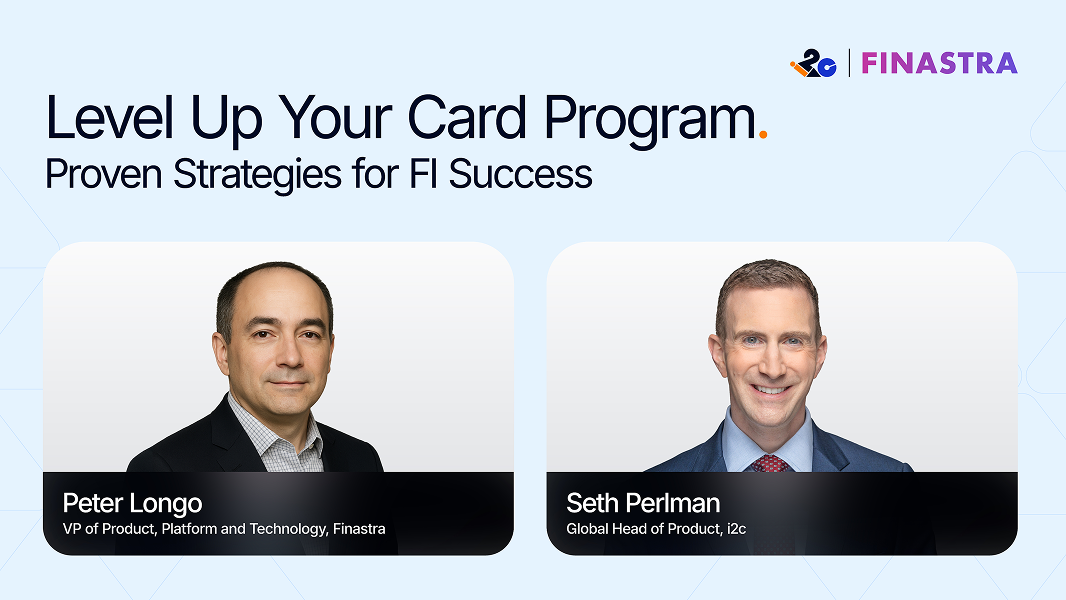 i2c | FINASTRA

Level Up Your Card Program.
Proven Strategies for FI Success

Peter Longo
VP of Product, Platform and Technology, Finastra

Seth Perlman
Global Head of Product, i2c